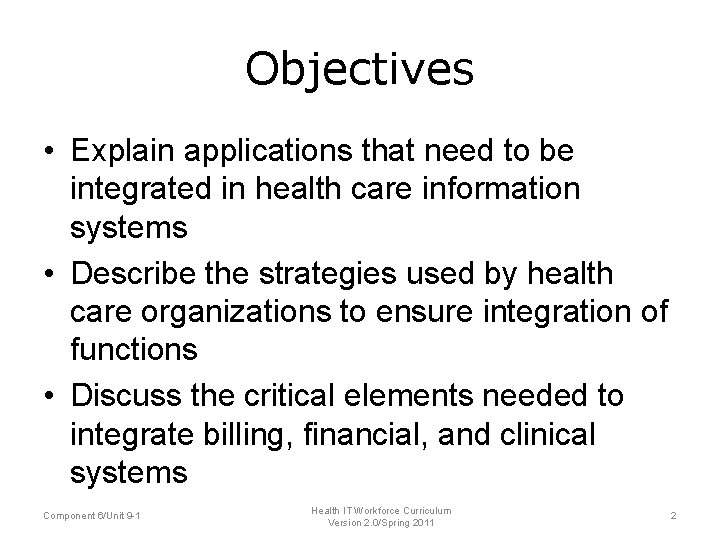 Objectives

• Explain applications that need to be integrated in health care information systems
• Describe the strategies used by health care organizations to ensure integration of functions
• Discuss the critical elements needed to integrate billing, financial, and clinical systems

Component 6/Unit 9-1

Health IT Workforce Curriculum
Version 2.0/Spring 2011

2